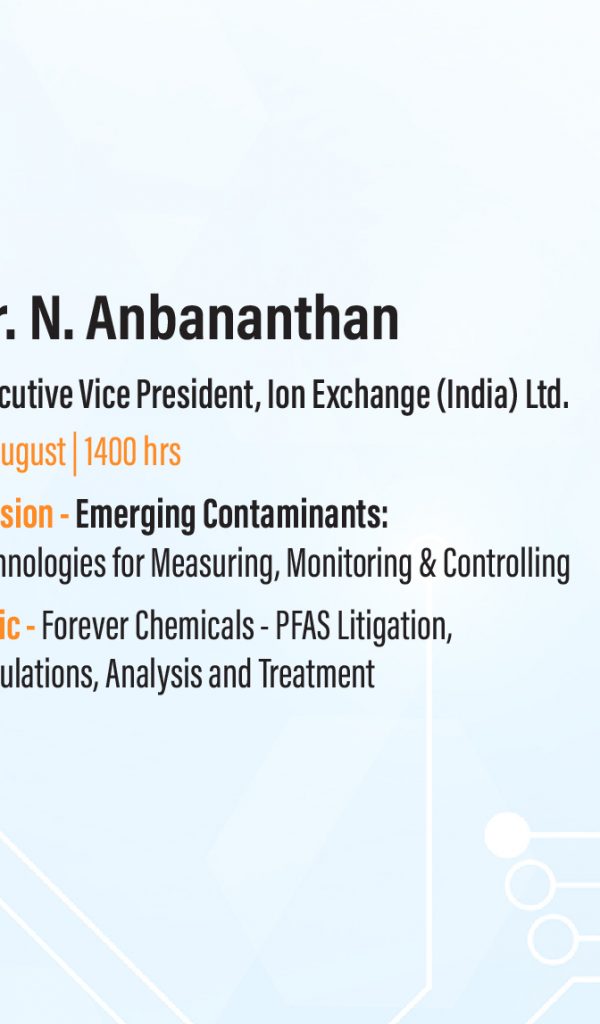 r. N. Anbananthan

cutive Vice President, Ion Exchange (India) Ltd.

ugust | 1400 hrs

sion - Emerging Contaminants: nnologies for Measuring, Monitoring & Controlling

ic - Forever Chemicals - PFAS Litigation, ulations, Analysis and Treatment